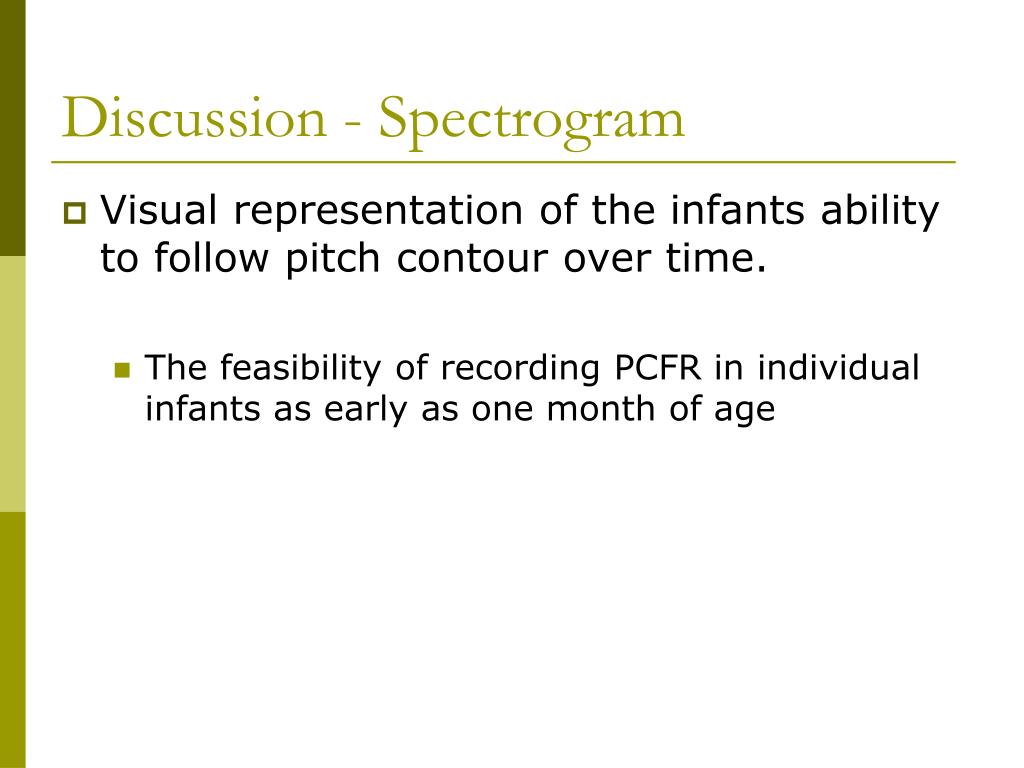 Discussion - Spectrogram

Visual representation of the infants ability to follow pitch contour over time.

The feasibility of recording PCFR in individual infants as early as one month of age